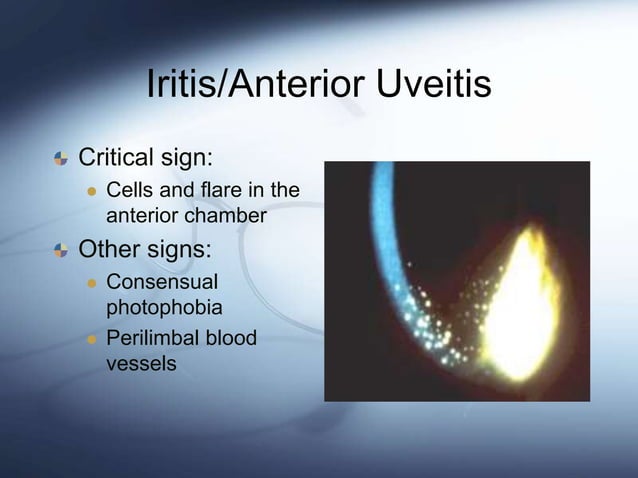 Iritis/Anterior Uveitis

Critical sign:

Cells and flare in the anterior chamber

Other signs:

Consensual photophobia

Perilimbal blood vessels